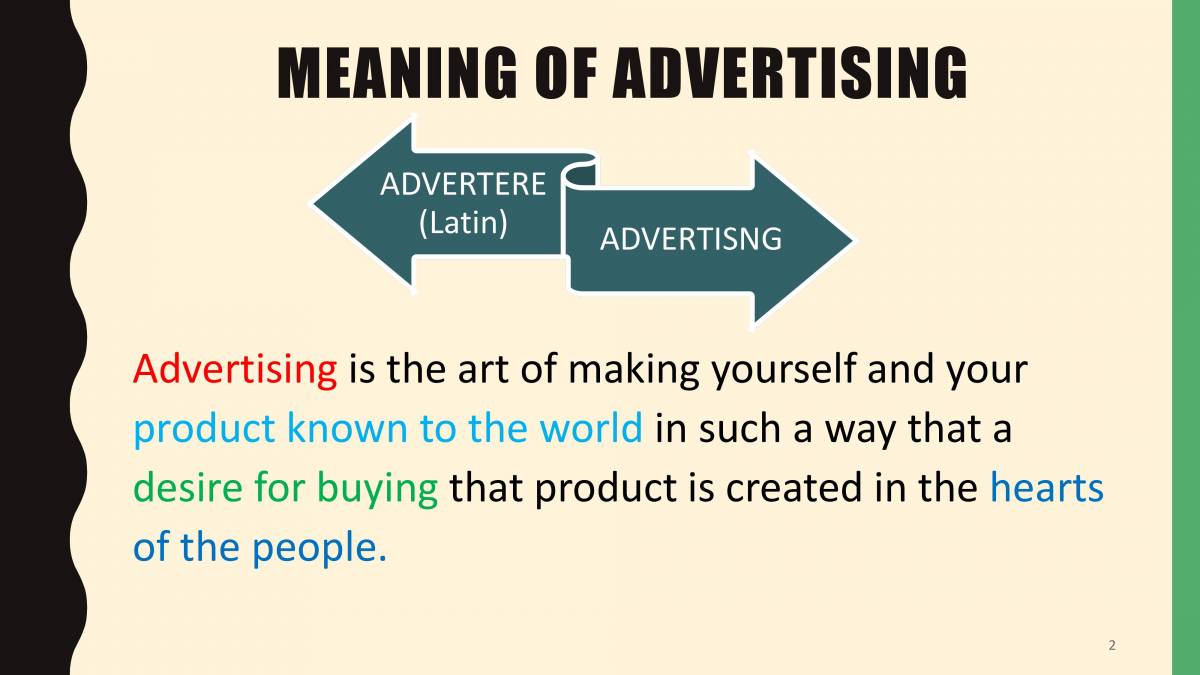 MEANING OF ADVERTISING

ADVERTERE (Latin)

ADVERTISNG

Advertising is the art of making yourself and your product known to the world in such a way that a desire for buying that product is created in the hearts of the people.

2